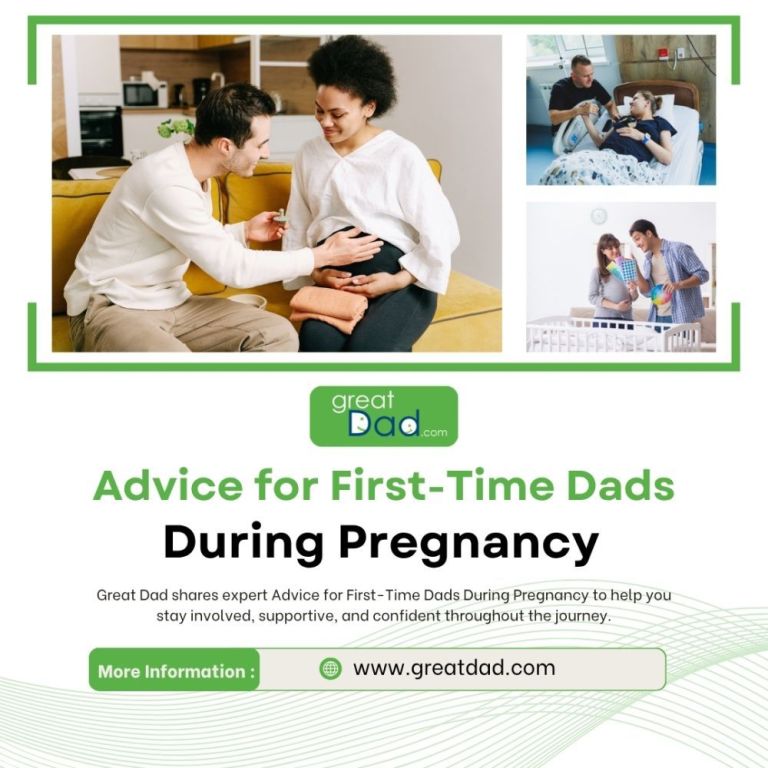 great
Dad.com

Advice for First-Time Dads
During Pregnancy

Great Dad shares expert Advice for First-Time Dads During Pregnancy to help you stay involved, supportive, and confident throughout the journey.

More Information : www.greatdad.com